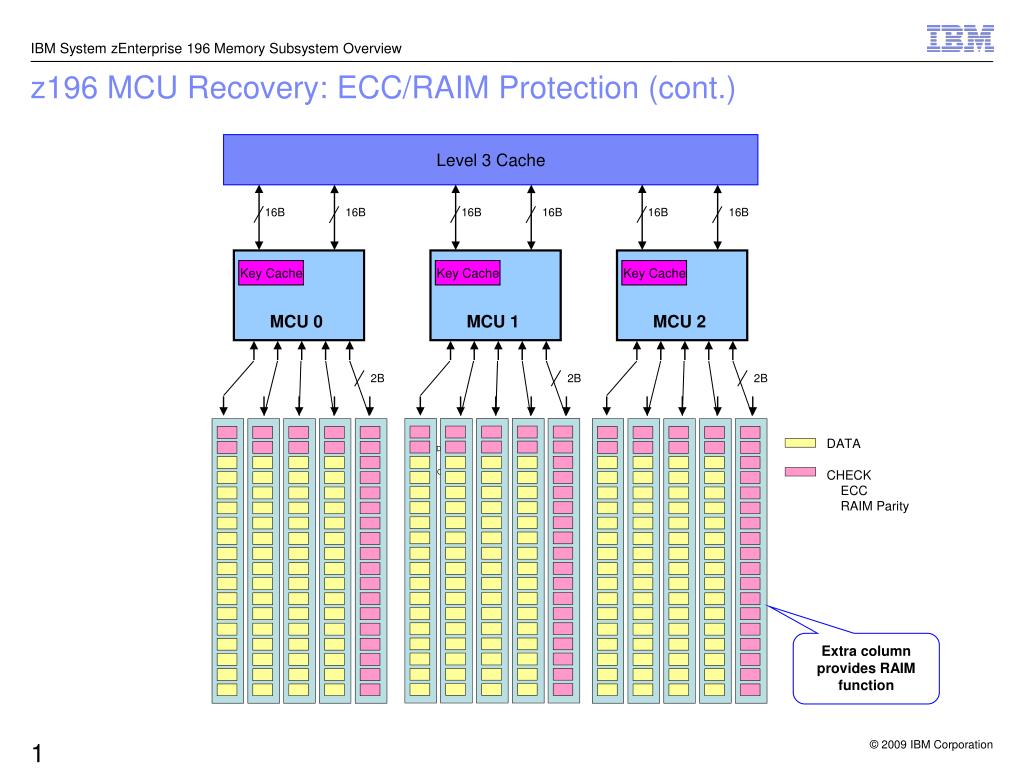 IBM System zEnterprise 196 Memory Subsystem Overview

IBM

z196 MCU Recovery: ECC/RAIM Protection (cont.)

Level 3 Cache

16B 16B 16B 16B 16B 16B

Key Cache

MCU 0

Key Cache

MCU 1

Key Cache

MCU 2

2B 2B 2B

DATA

CHECK
ECC
RAIM Parity

Extra column provides RAIM function

1

© 2009 IBM Corporation